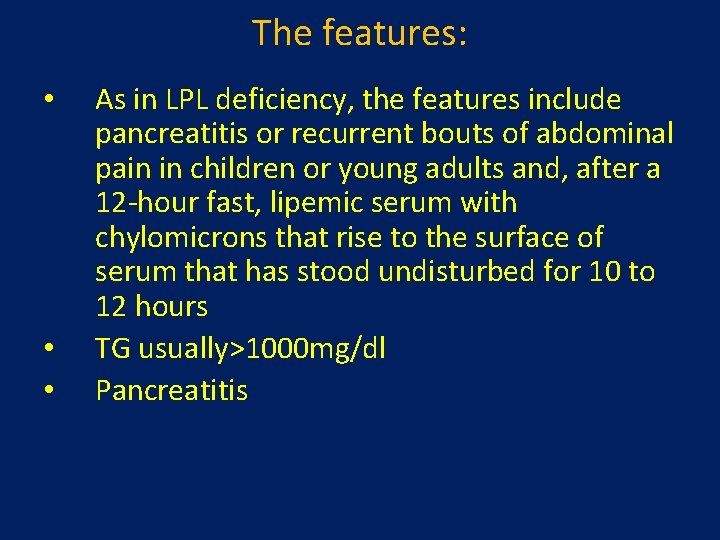 The features:

• As in LPL deficiency, the features include pancreatitis or recurrent bouts of abdominal pain in children or young adults and, after a 12-hour fast, lipemic serum with chylomicrons that rise to the surface of serum that has stood undisturbed for 10 to 12 hours
• TG usually>1000mg/dl
• Pancreatitis